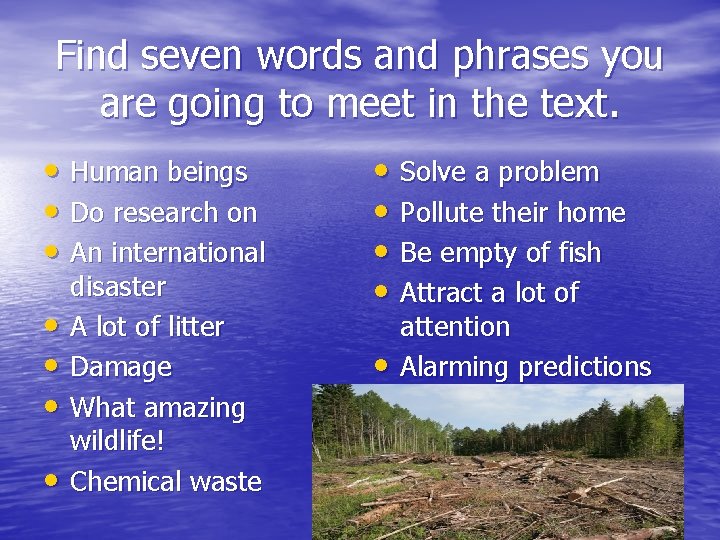 Find seven words and phrases you are going to meet in the text.

• Human beings
• Do research on
• An international disaster
• A lot of litter
• Damage
• What amazing wildlife!
• Chemical waste

• Solve a problem
• Pollute their home
• Be empty of fish
• Attract a lot of attention
• Alarming predictions